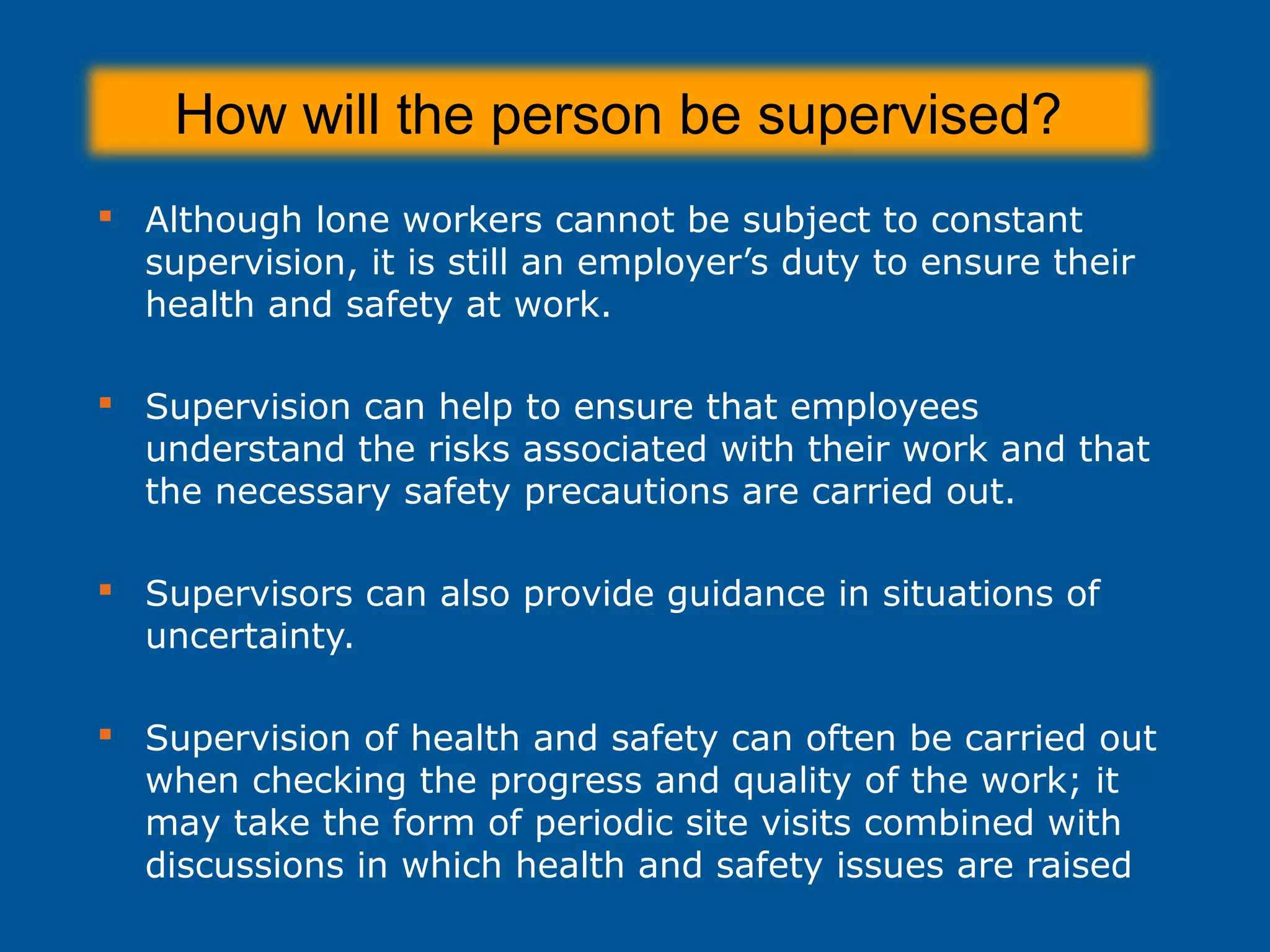 How will the person be supervised?

▪ Although lone workers cannot be subject to constant supervision, it is still an employer’s duty to ensure their health and safety at work.

▪ Supervision can help to ensure that employees understand the risks associated with their work and that the necessary safety precautions are carried out.

▪ Supervisors can also provide guidance in situations of uncertainty.

▪ Supervision of health and safety can often be carried out when checking the progress and quality of the work; it may take the form of periodic site visits combined with discussions in which health and safety issues are raised